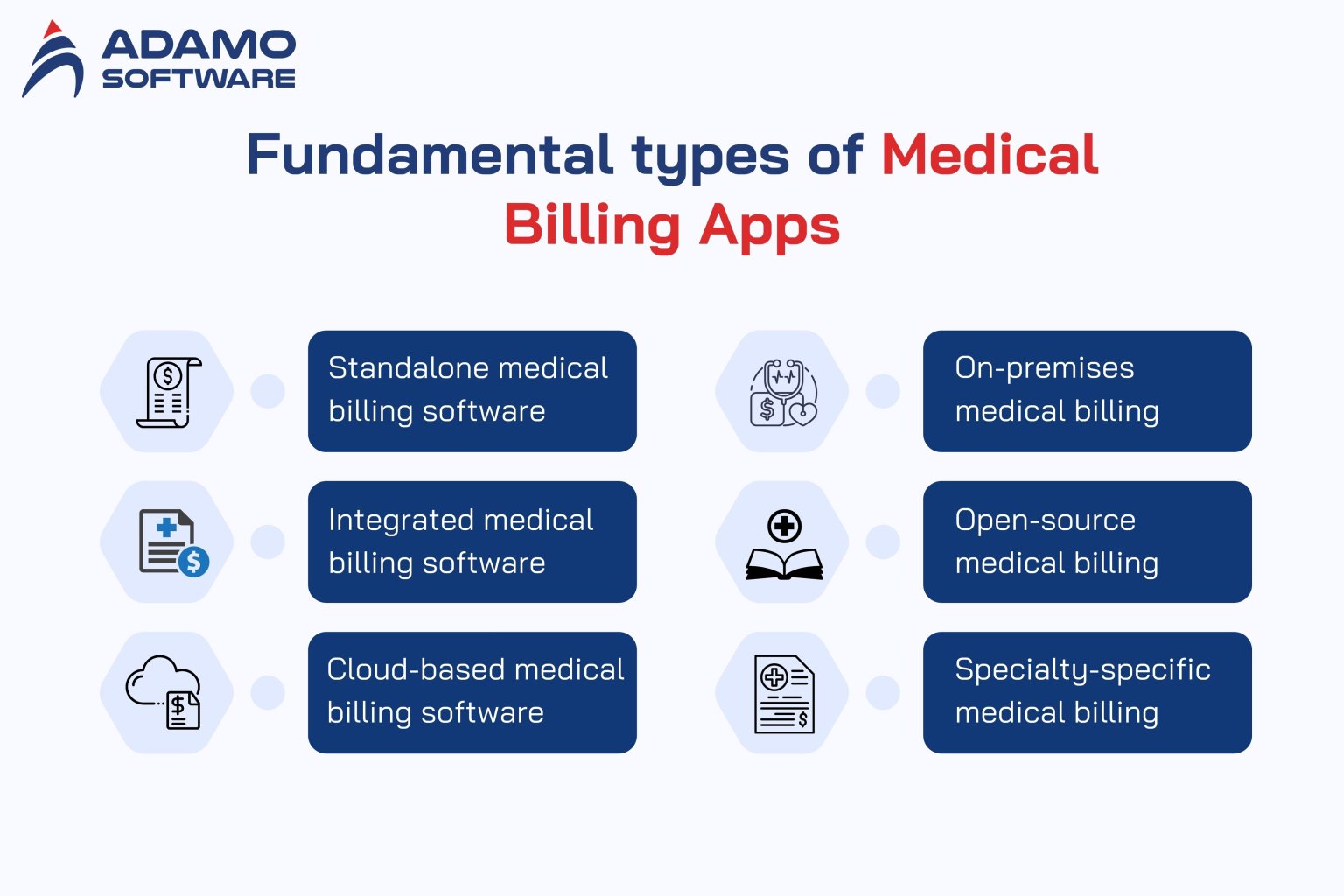 ADAMO SOFTWARE

Fundamental types of Medical Billing Apps

Standalone medical billing software

Integrated medical billing software

Cloud-based medical billing software

On-premises medical billing

Open-source medical billing

Specialty-specific medical billing